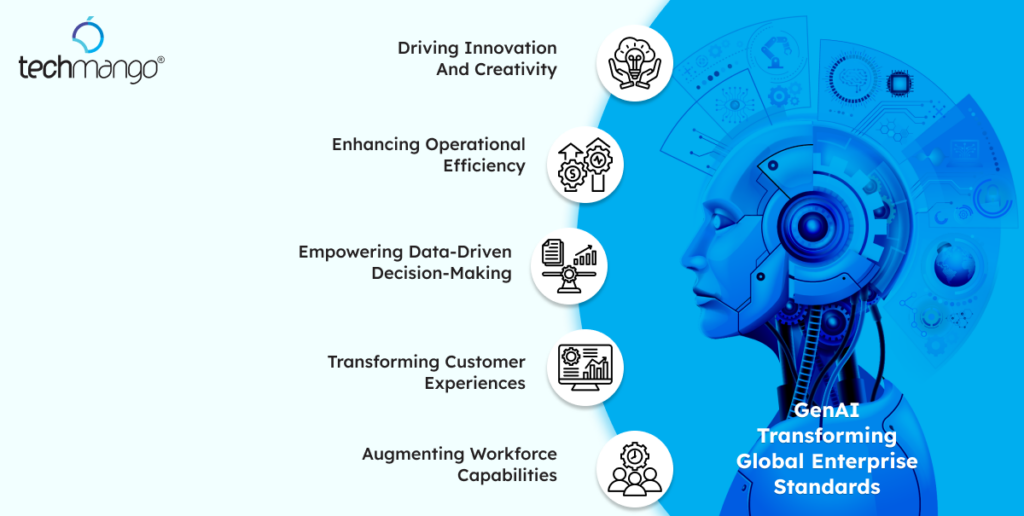 techmango®

Driving Innovation And Creativity

Enhancing Operational Efficiency

Empowering Data-Driven Decision-Making

Transforming Customer Experiences

Augmenting Workforce Capabilities

GenAI Transforming Global Enterprise Standards